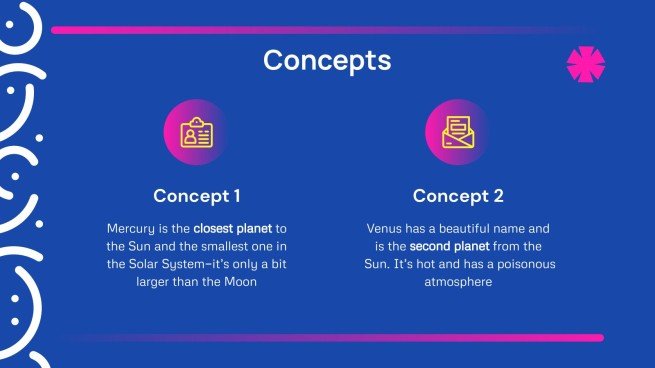 Concepts

Concept 1

Mercury is the closest planet to the Sun and the smallest one in the Solar System—it's only a bit larger than the Moon

Concept 2

Venus has a beautiful name and is the second planet from the Sun. It's hot and has a poisonous atmosphere